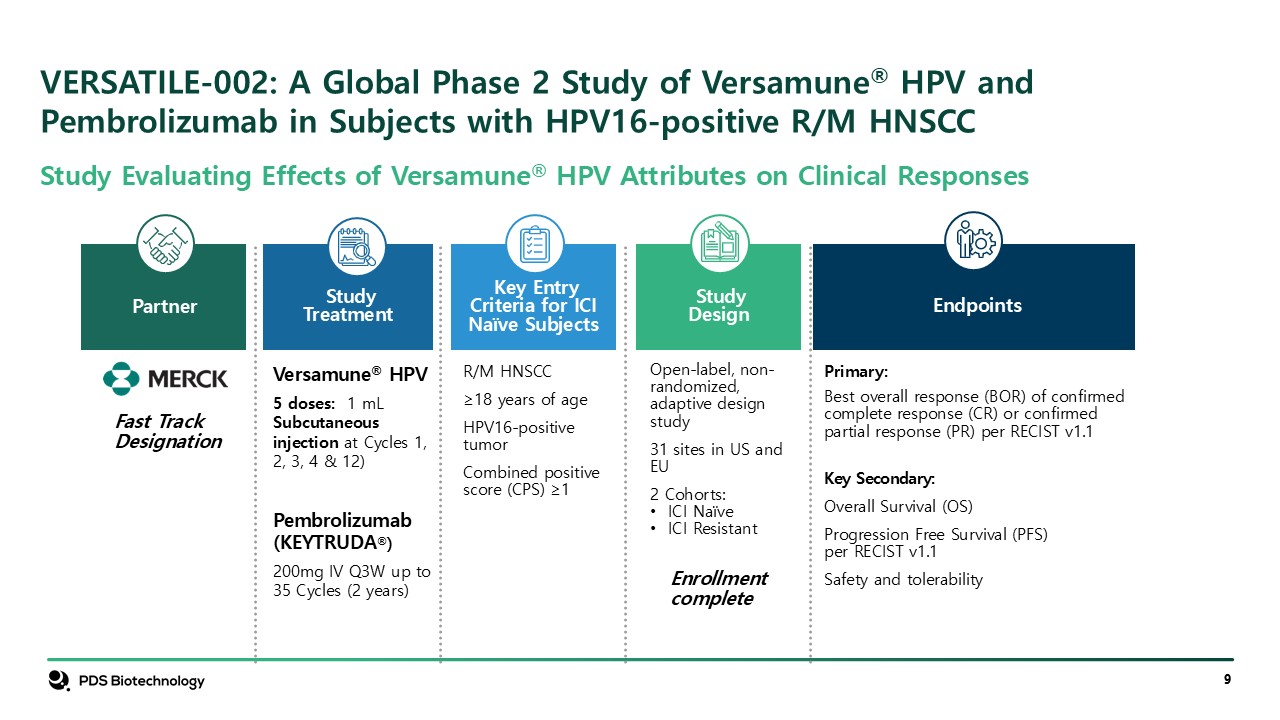 VERSATILE-002: A Global Phase 2 Study of Versamune® HPV and Pembrolizumab in Subjects with HPV16-positive R/M HNSCC

Study Evaluating Effects of Versamune® HPV Attributes on Clinical Responses

Partner

MERCK

Fast Track Designation

Study Treatment

Versamune® HPV

5 doses: 1 mL Subcutaneous injection at Cycles 1, 2, 3, 4 & 12)

Pembrolizumab (KEYTRUDA®)

200mg IV Q3W up to 35 Cycles (2 years)

Key Entry Criteria for ICI Naïve Subjects

R/M HNSCC

≥18 years of age

HPV16-positive tumor

Combined positive score (CPS) ≥1

Study Design

Open-label, non-randomized, adaptive design study

31 sites in US and EU

2 Cohorts:
• ICI Naïve
• ICI Resistant

Enrollment complete

Endpoints

Primary:

Best overall response (BOR) of confirmed complete response (CR) or confirmed partial response (PR) per RECIST v1.1

Key Secondary:

Overall Survival (OS)

Progression Free Survival (PFS) per RECIST v1.1

Safety and tolerability

PDS Biotechnology

9